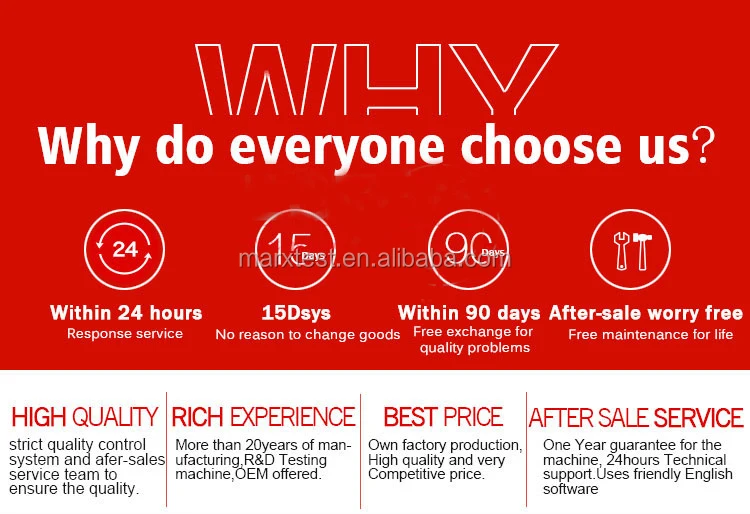 WHY

Why do everyone choose us?

24

15 Days

90 Days

marxtest.en.alibaba.com

Within 24 hours
Response service

15Dsys
No reason to change goods

Within 90 days
Free exchange for quality problems

After-sale worry free
Free maintenance for life

HIGH QUALITY
strict quality control system and afer-sales service team to ensure the quality.

RICH EXPERIENCE
More than 20years of manufacturing,R&D Testing machine,OEM offered.

BEST PRICE
Own factory production, High quality and very Competitive price.

AFTER SALE SERVICE
One Year guarantee for the machine, 24hours Technical support.Uses friendly English software